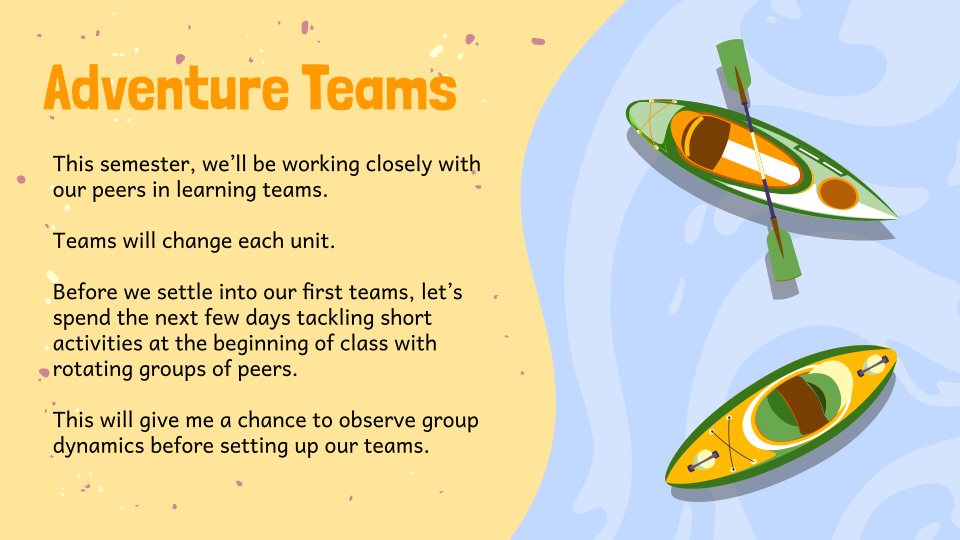 Adventure Teams

This semester, we'll be working closely with our peers in learning teams.

Teams will change each unit.

Before we settle into our first teams, let's spend the next few days tackling short activities at the beginning of class with rotating groups of peers.

This will give me a chance to observe group dynamics before setting up our teams.